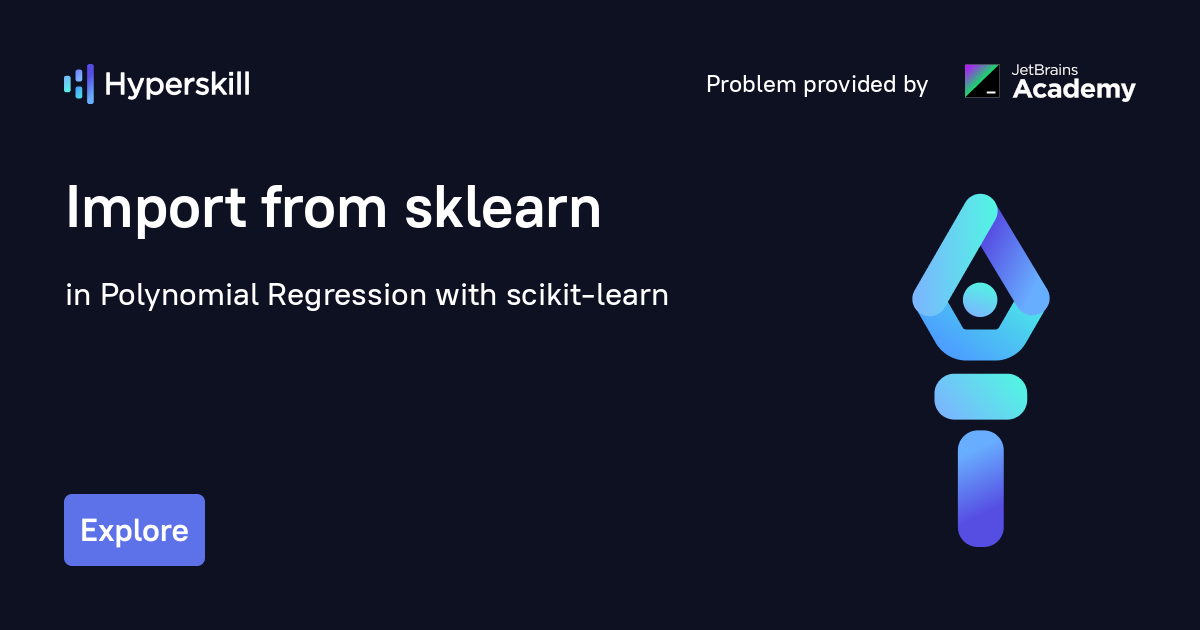 Hyperskill

Problem provided by JetBrains Academy

Import from sklearn

in Polynomial Regression with scikit-learn

Explore